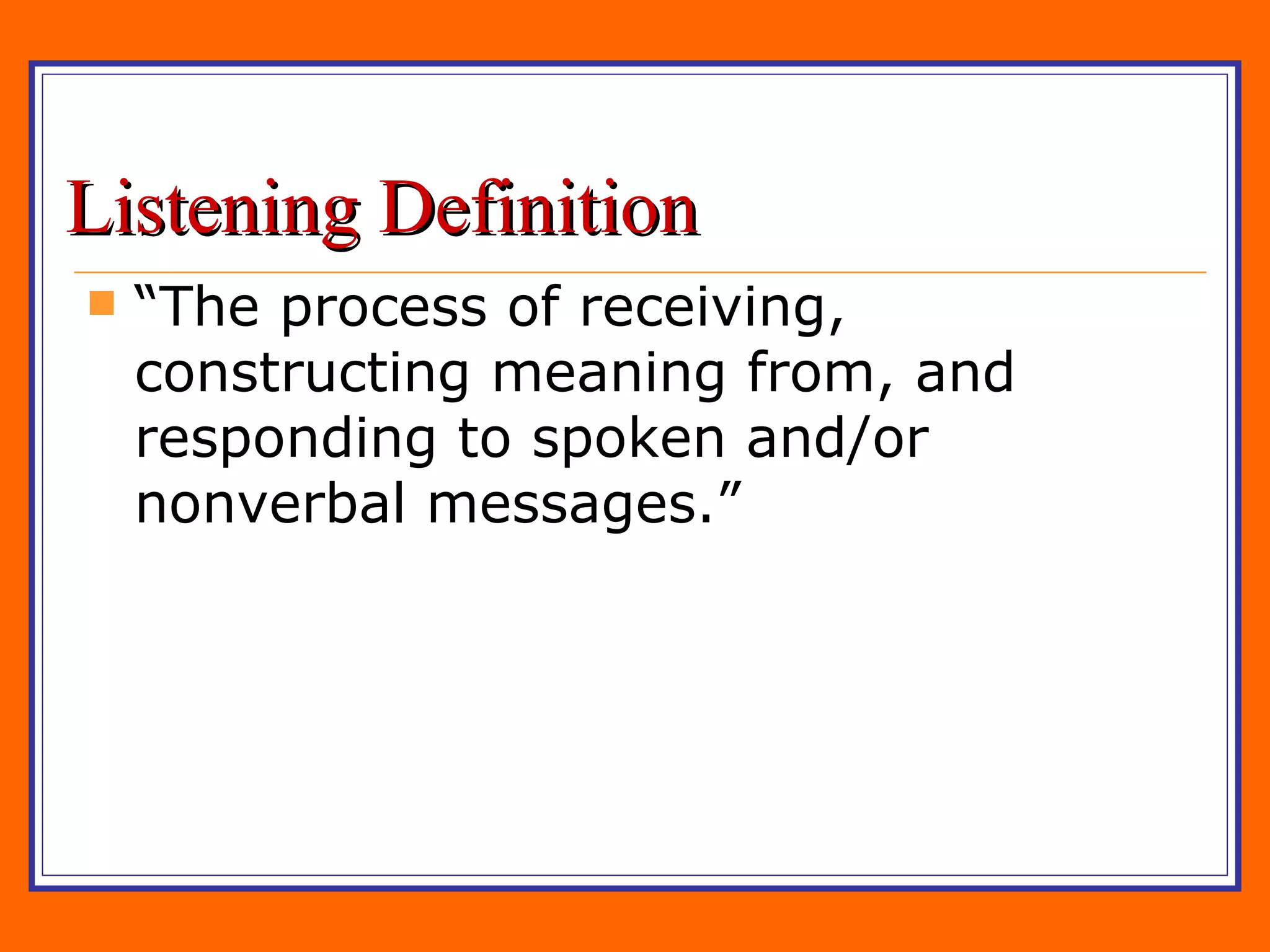 Listening Definition

“The process of receiving, constructing meaning from, and responding to spoken and/or nonverbal messages.”